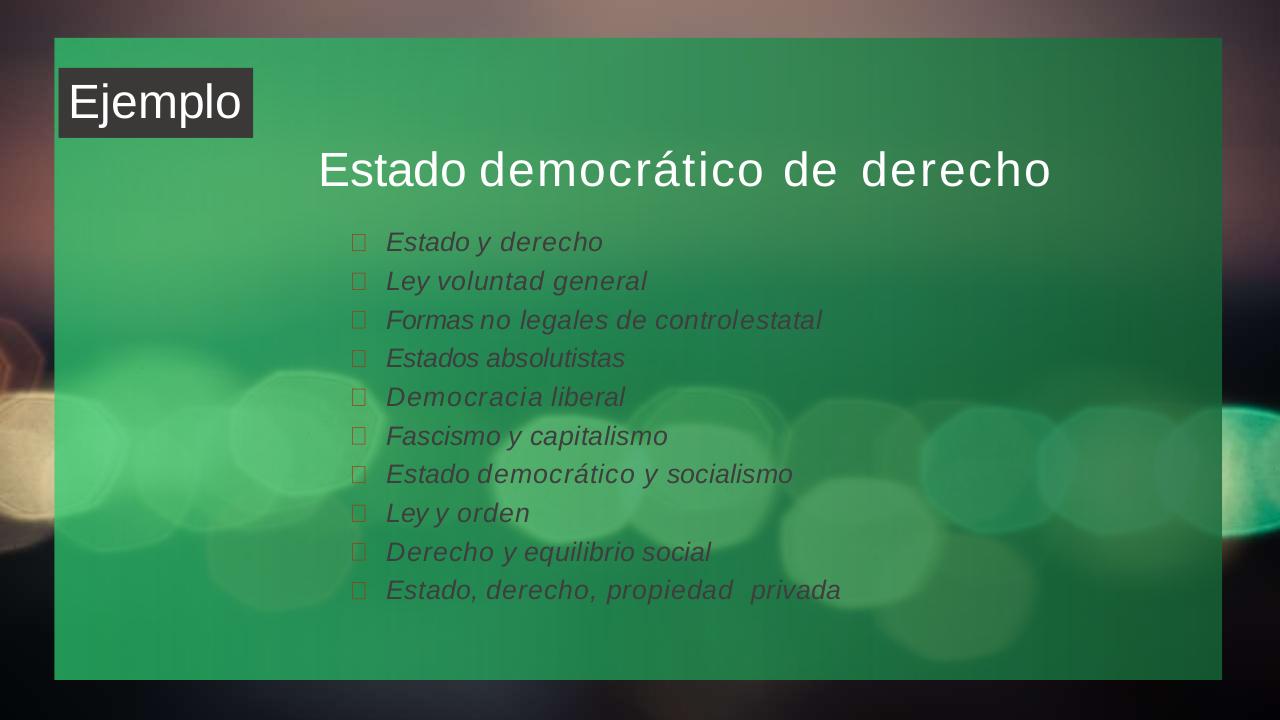 Ejemplo

Estado democrático de derecho

- Estado y derecho
- Ley voluntad general
- Formas no legales de controlestatal
- Estados absolutistas
- Democracia liberal
- Fascismo y capitalismo
- Estado democrático y socialismo
- Ley y orden
- Derecho y equilibrio social
- Estado, derecho, propiedad privada